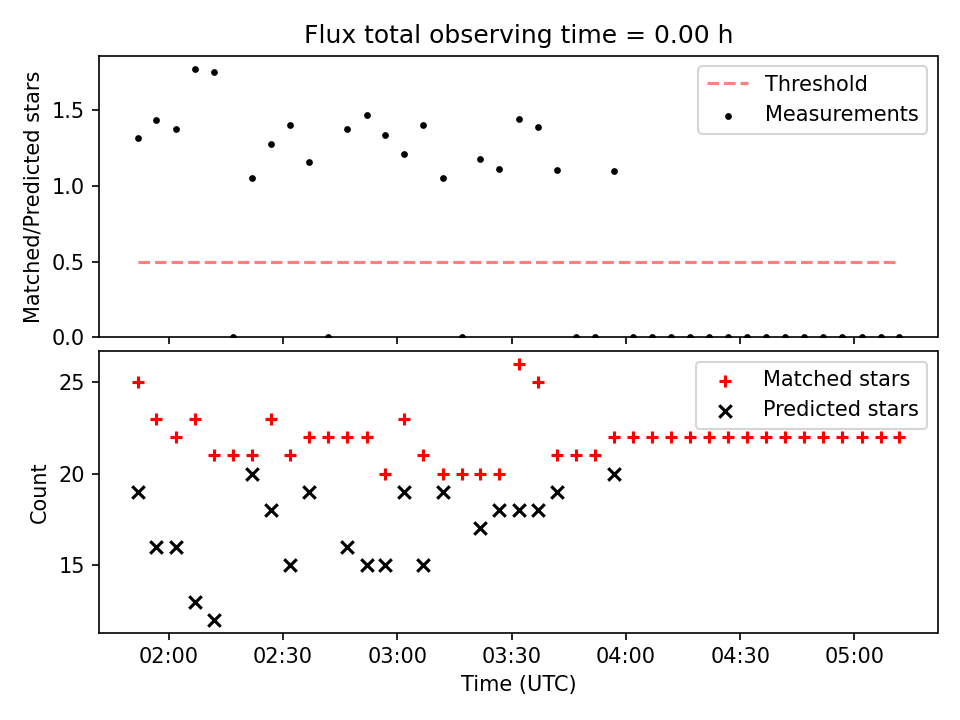 Flux total observing time = 0.00 h

Matched/Predicted stars

1.5
1.0
0.5
0.0

Threshold
Measurements

Count

25
20
15

Matched stars
Predicted stars

02:00
02:30
03:00
03:30
04:00
04:30
05:00

Time (UTC)